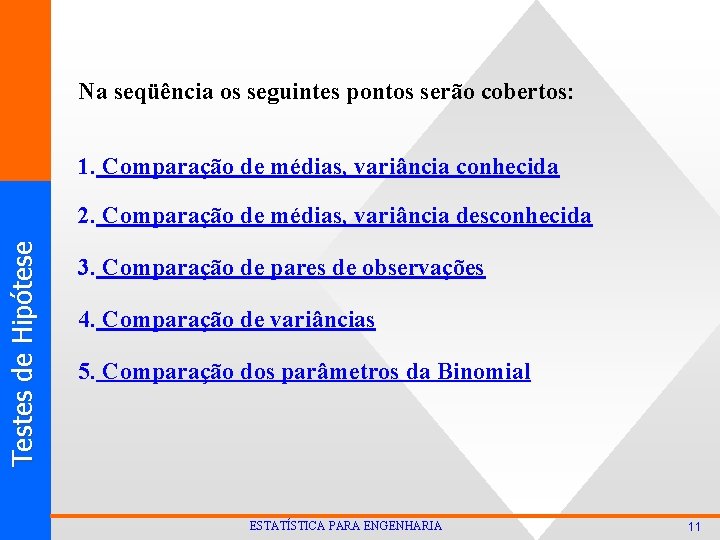 Testes de Hipótese

Na seqüência os seguintes pontos serão cobertos:

1. Comparação de médias, variância conhecida

2. Comparação de médias, variância desconhecida

3. Comparação de pares de observações

4. Comparação de variâncias

5. Comparação dos parâmetros da Binomial

ESTATÍSTICA PARA ENGENHARIA

11